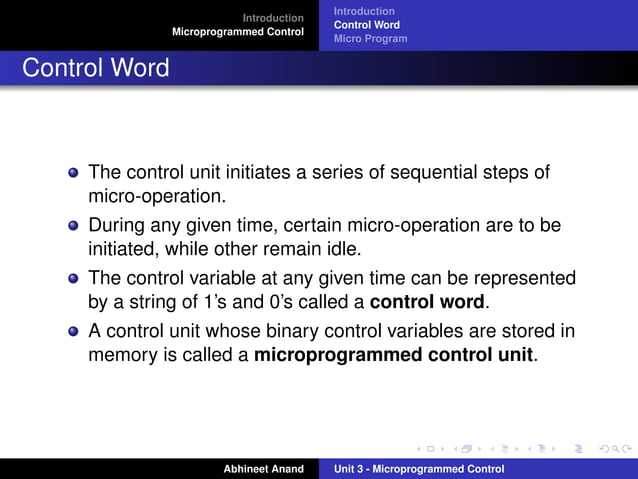 Introduction
Microprogrammed Control

Introduction
Control Word
Micro Program

Control Word

- The control unit initiates a series of sequential steps of micro-operation.
- During any given time, certain micro-operation are to be initiated, while other remain idle.
- The control variable at any given time can be represented by a string of 1's and 0's called a **control word**.
- A control unit whose binary control variables are stored in memory is called a **microprogrammed control unit**.

Abhineet Anand

Unit 3 - Microprogrammed Control